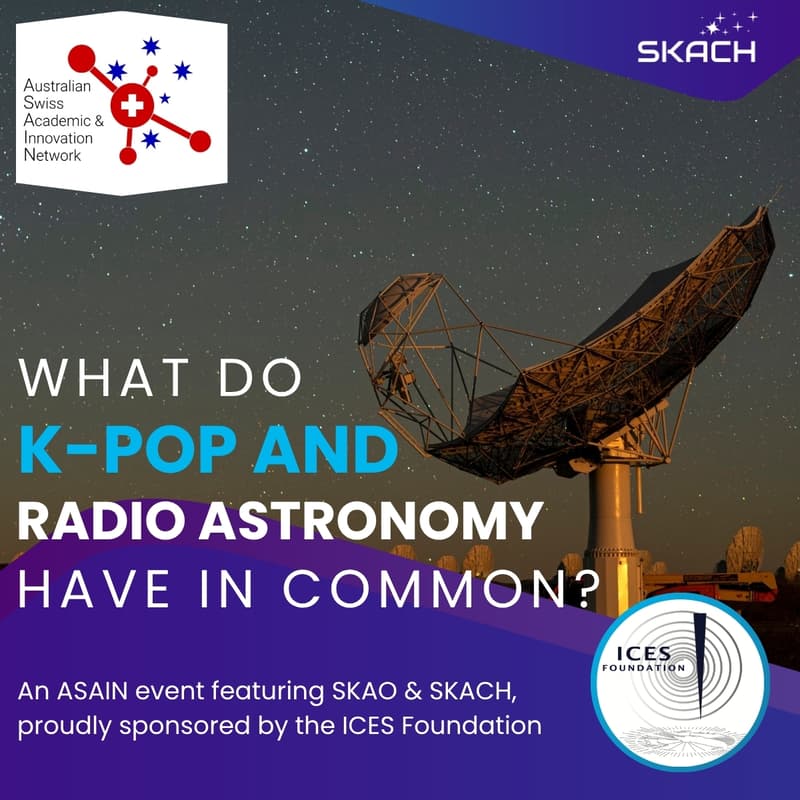 Australian Swiss Academic & Innovation Network

SKACH

WHAT DO
K-POP AND
RADIO ASTRONOMY
HAVE IN COMMON?

An ASAIN event featuring SKAO & SKACH, proudly sponsored by the ICES Foundation

ICES FOUNDATION